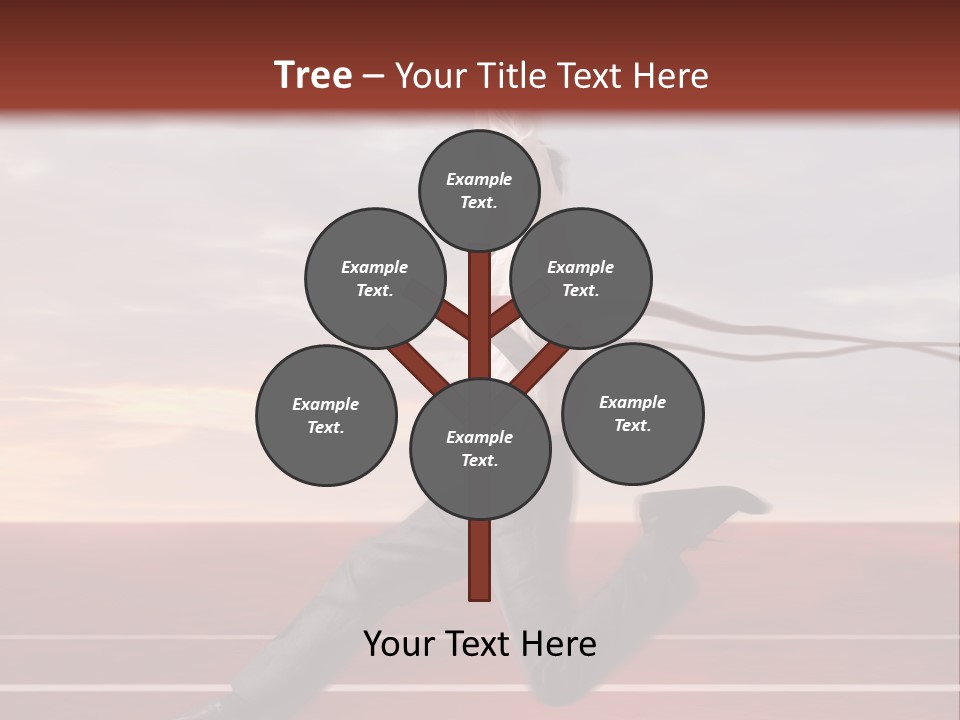 Tree – Your Title Text Here

Example Text.

Example Text.

Example Text.

Example Text.

Example Text.

Example Text.

Your Text Here